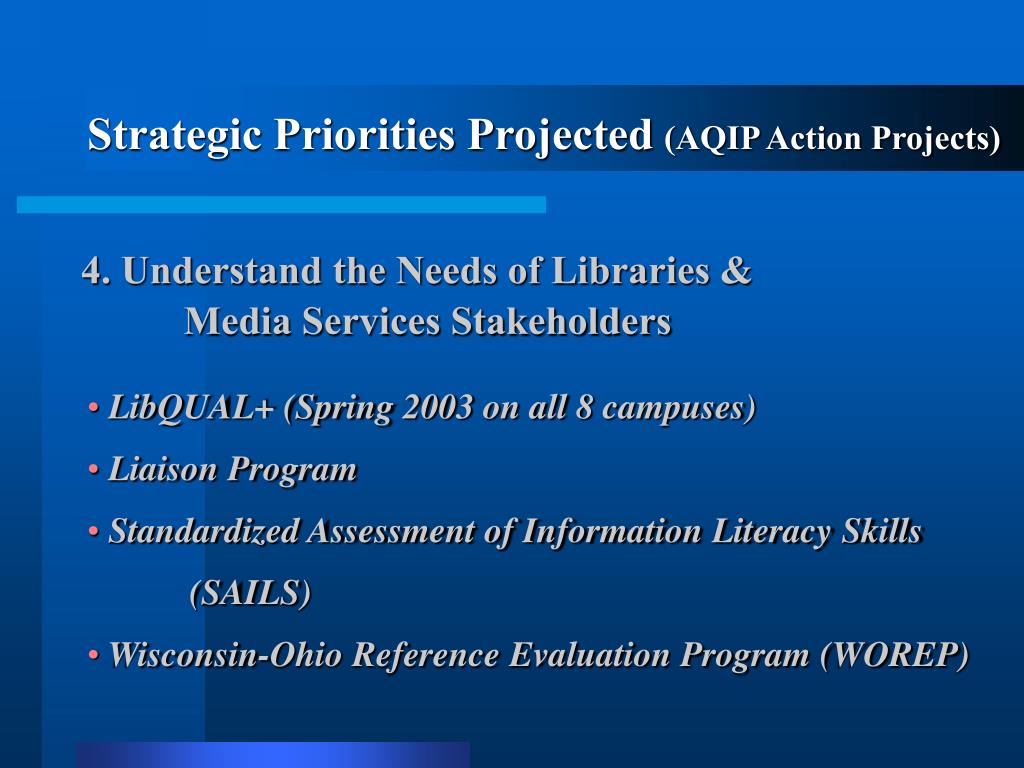 Strategic Priorities Projected (AQIP Action Projects)

4. Understand the Needs of Libraries & Media Services Stakeholders

• LibQUAL+ (Spring 2003 on all 8 campuses)

• Liaison Program

• Standardized Assessment of Information Literacy Skills (SAILS)

• Wisconsin-Ohio Reference Evaluation Program (WOREP)